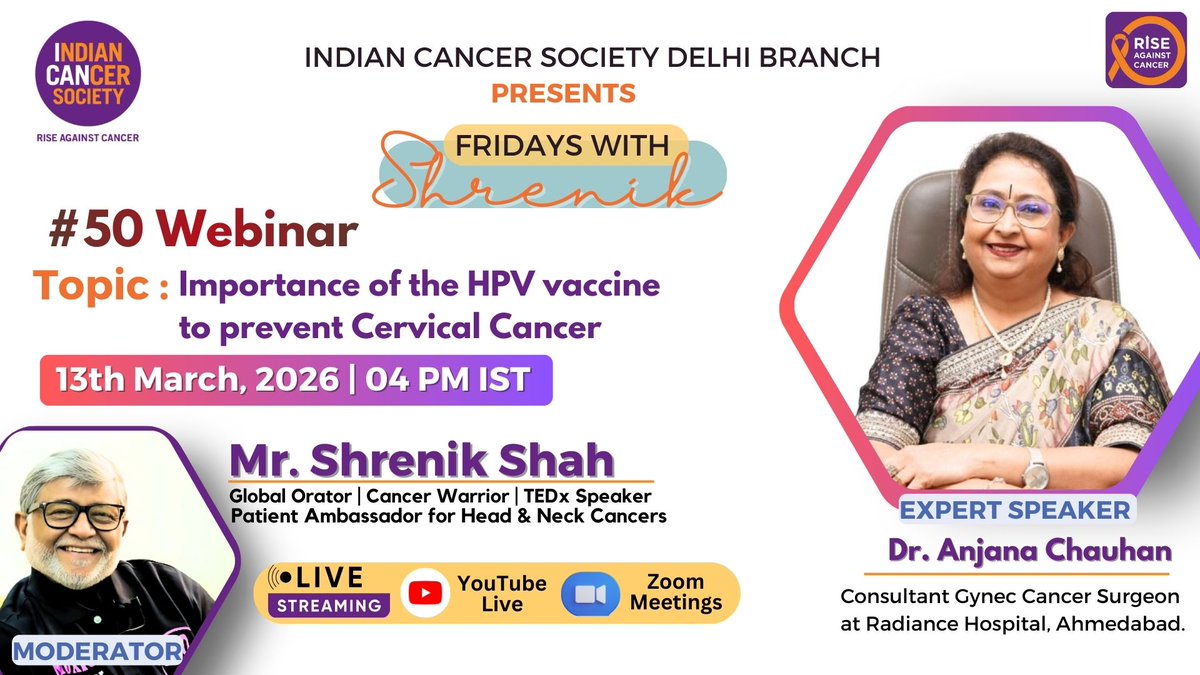 INDIAN CANCER SOCIETY
RISE AGAINST CANCER

INDIAN CANCER SOCIETY DELHI BRANCH
PRESENTS

RISE AGAINST CANCER

FRIDAYS WITH
Shrenik

#50 Webinar

Topic : Importance of the HPV vaccine to prevent Cervical Cancer

13th March, 2026 | 04 PM IST

Mr. Shrenik Shah
Global Orator | Cancer Warrior | TEDx Speaker
Patient Ambassador for Head & Neck Cancers

MODERATOR

LIVE STREAMING

YouTube Live

Zoom Meetings

EXPERT SPEAKER
Dr. Anjana Chauhan
Consultant Gynec Cancer Surgeon at Radiance Hospital, Ahmedabad.